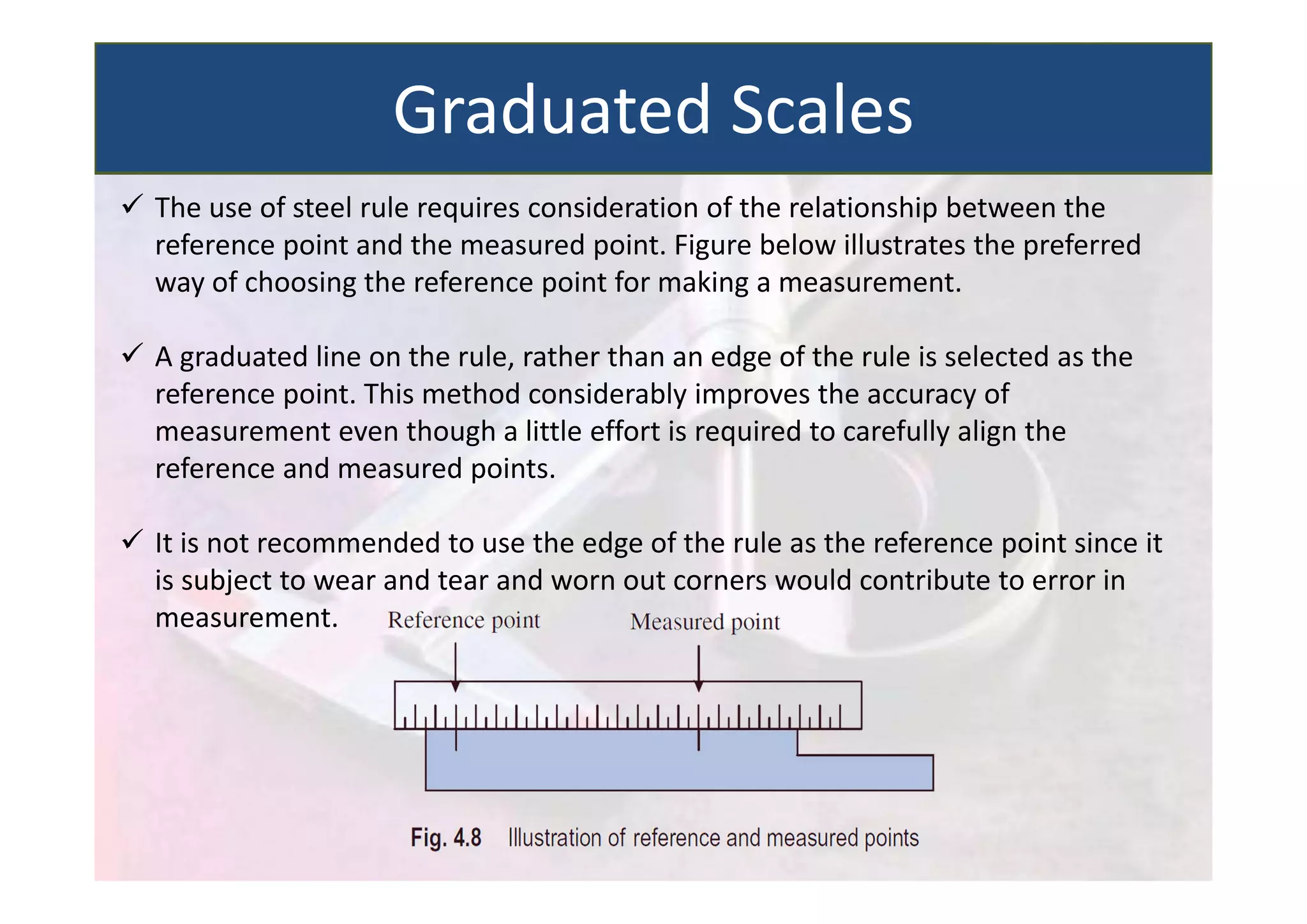 Graduated Scales

✓ The use of steel rule requires consideration of the relationship between the reference point and the measured point. Figure below illustrates the preferred way of choosing the reference point for making a measurement.

✓ A graduated line on the rule, rather than an edge of the rule is selected as the reference point. This method considerably improves the accuracy of measurement even though a little effort is required to carefully align the reference and measured points.

✓ It is not recommended to use the edge of the rule as the reference point since it is subject to wear and tear and worn out corners would contribute to error in measurement.

Reference point

Measured point

Fig. 4.8 Illustration of reference and measured points